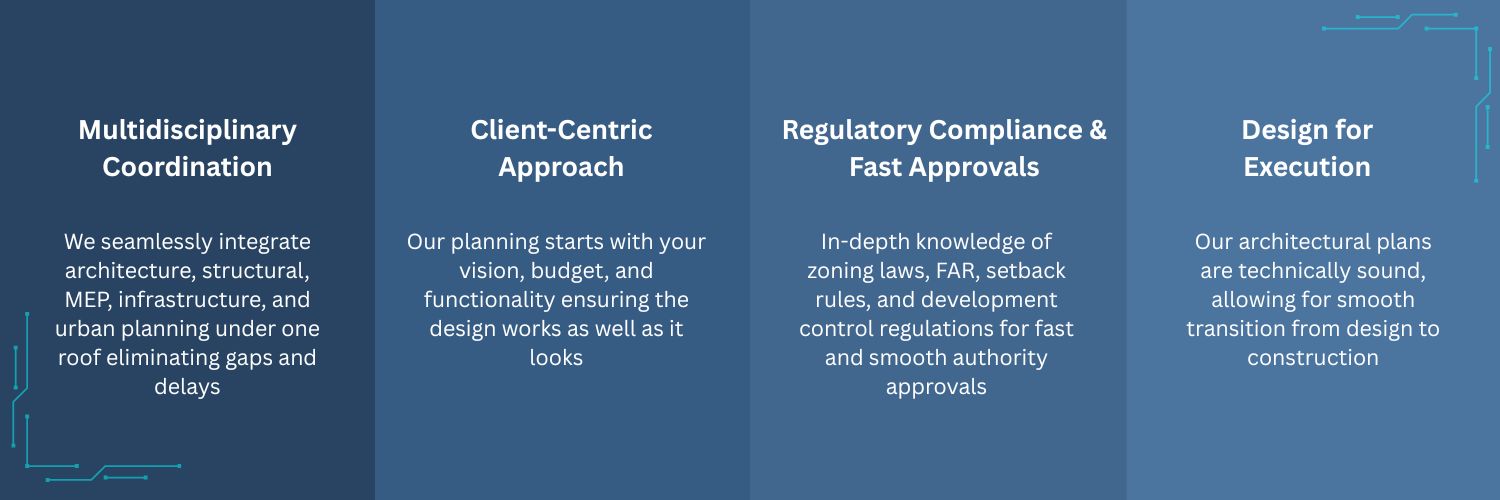 Multidisciplinary Coordination

We seamlessly integrate architecture, structural, MEP, infrastructure, and urban planning under one roof eliminating gaps and delays

Client-Centric Approach

Our planning starts with your vision, budget, and functionality ensuring the design works as well as it looks

Regulatory Compliance & Fast Approvals

In-depth knowledge of zoning laws, FAR, setback rules, and development control regulations for fast and smooth authority approvals

Design for Execution

Our architectural plans are technically sound, allowing for smooth transition from design to construction